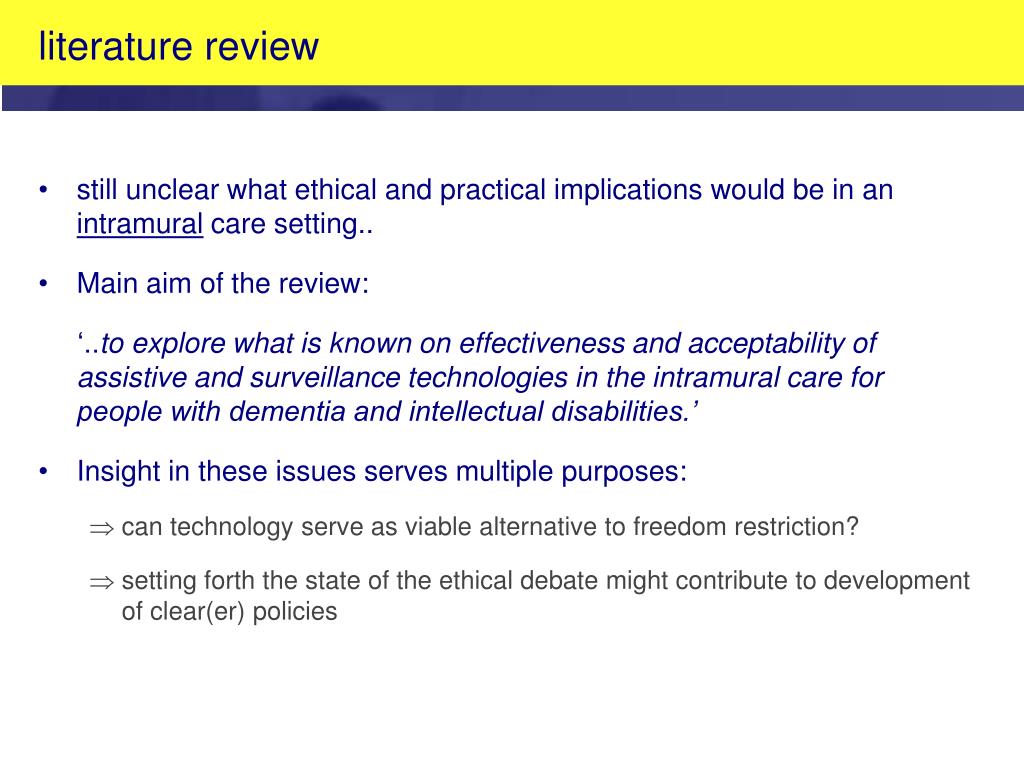 literature review

• still unclear what ethical and practical implications would be in an intramural care setting..

• Main aim of the review:

‘..to explore what is known on effectiveness and acceptability of assistive and surveillance technologies in the intramural care for people with dementia and intellectual disabilities.’

• Insight in these issues serves multiple purposes:

$\Rightarrow$ can technology serve as viable alternative to freedom restriction?

$\Rightarrow$ setting forth the state of the ethical debate might contribute to development of clear(er) policies